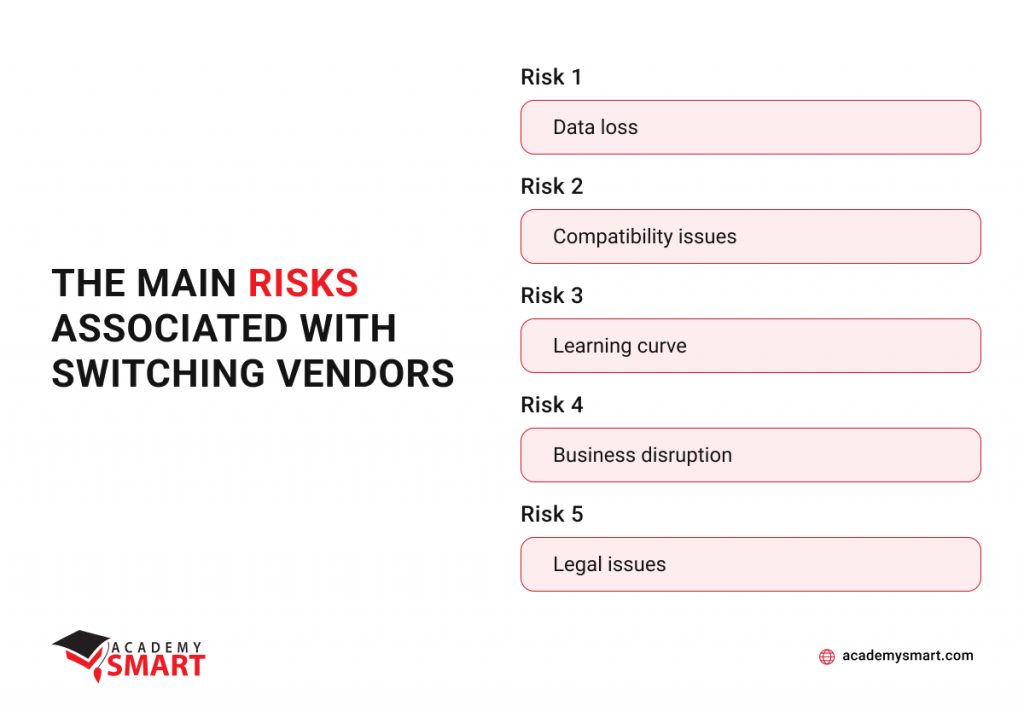 THE MAIN RISKS ASSOCIATED WITH SWITCHING VENDORS

Risk 1
Data loss

Risk 2
Compatibility issues

Risk 3
Learning curve

Risk 4
Business disruption

Risk 5
Legal issues

ACADEMY SMART

academysmart.com